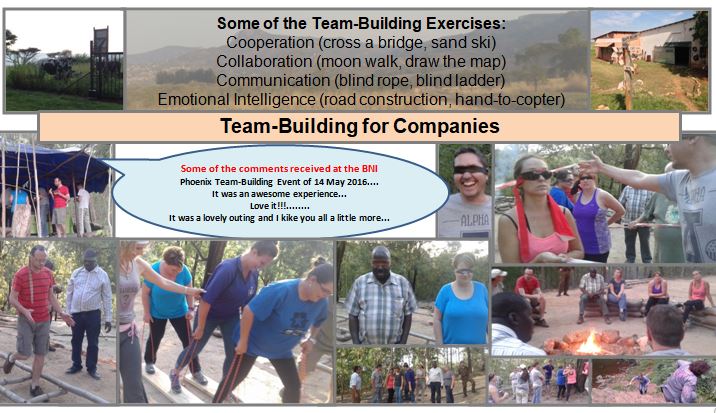 Some of the Team-Building Exercises:
Cooperation (cross a bridge, sand ski)
Collaboration (moon walk, draw the map)
Communication (blind rope, blind ladder)
Emotional Intelligence (road construction, hand-to-copter)

Team-Building for Companies

Some of the comments received at the BNI
Phoenix Team-Building Event of 14 May 2016....
It was an awesome experience...
Love it!!!........
It was a lovely outing and I kike you all a little more...

ALPHA